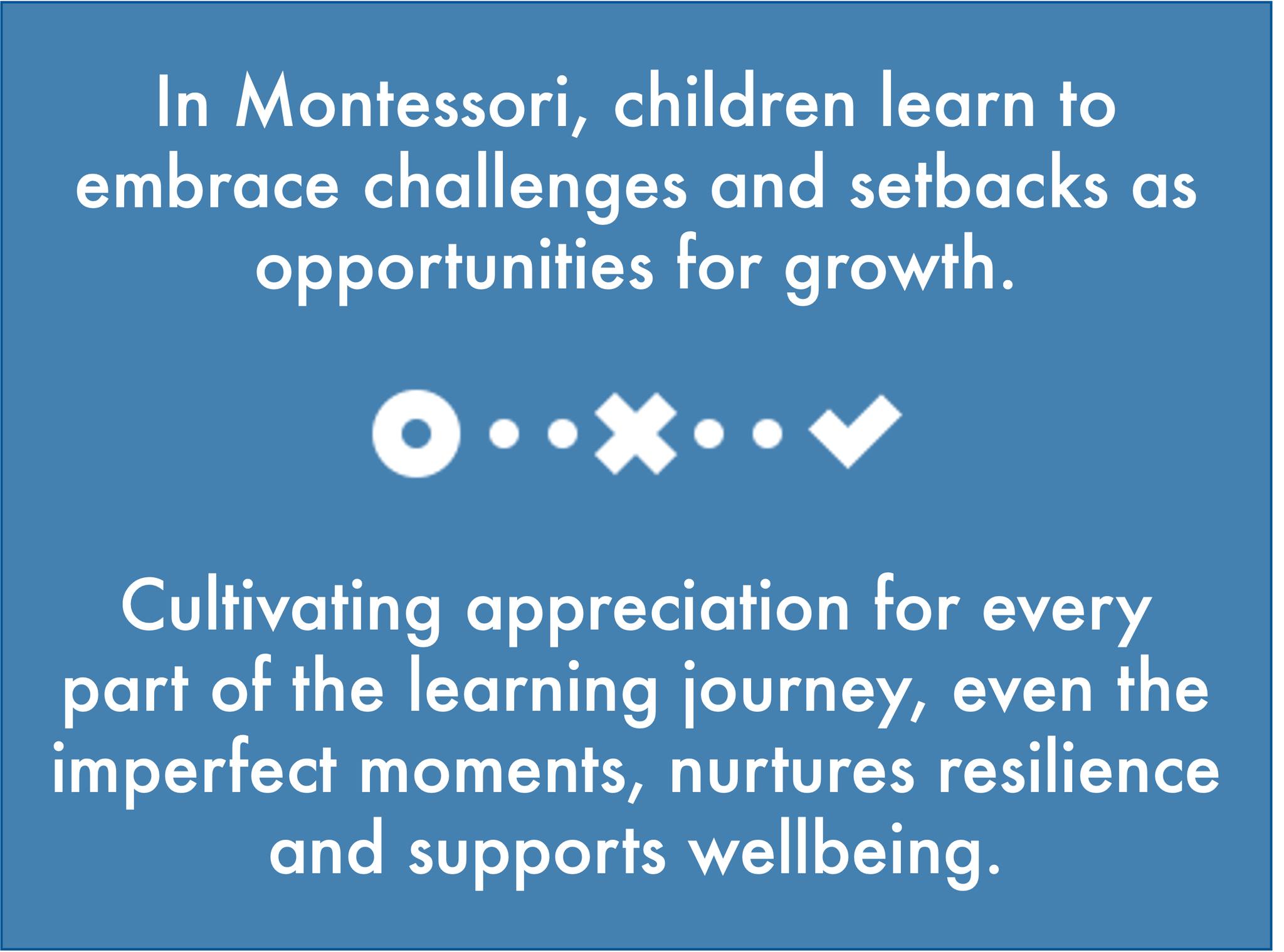 In Montessori, children learn to embrace challenges and setbacks as opportunities for growth.

Cultivating appreciation for every part of the learning journey, even the imperfect moments, nurtures resilience and supports wellbeing.